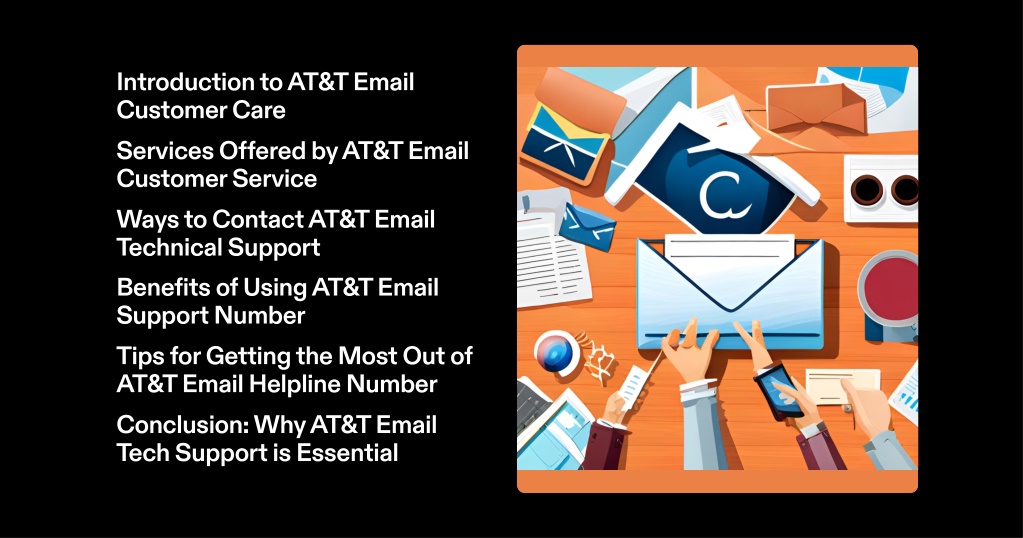 Introduction to AT&T Email Customer Care

Services Offered by AT&T Email Customer Service

Ways to Contact AT&T Email Technical Support

Benefits of Using AT&T Email Support Number

Tips for Getting the Most Out of AT&T Email Helpline Number

Conclusion: Why AT&T Email Tech Support is Essential